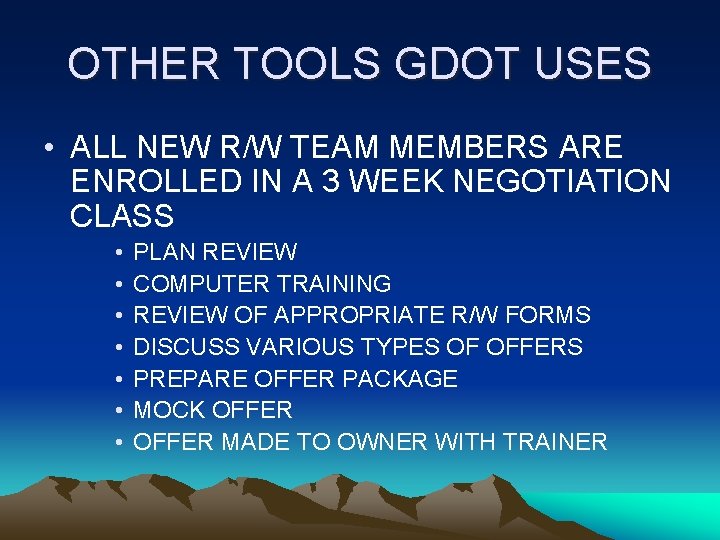 OTHER TOOLS GDOT USES

• ALL NEW R/W TEAM MEMBERS ARE ENROLLED IN A 3 WEEK NEGOTIATION CLASS

• PLAN REVIEW
• COMPUTER TRAINING
• REVIEW OF APPROPRIATE R/W FORMS
• DISCUSS VARIOUS TYPES OF OFFERS
• PREPARE OFFER PACKAGE
• MOCK OFFER
• OFFER MADE TO OWNER WITH TRAINER